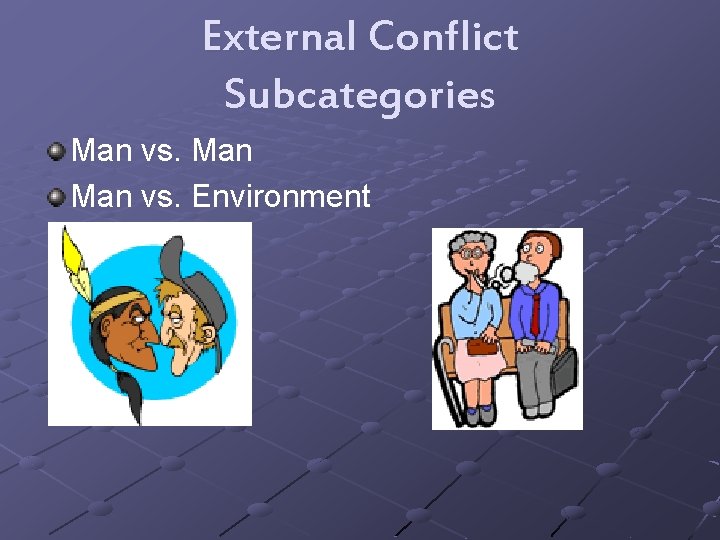 External Conflict Subcategories

Man vs. Man
Man vs. Environment